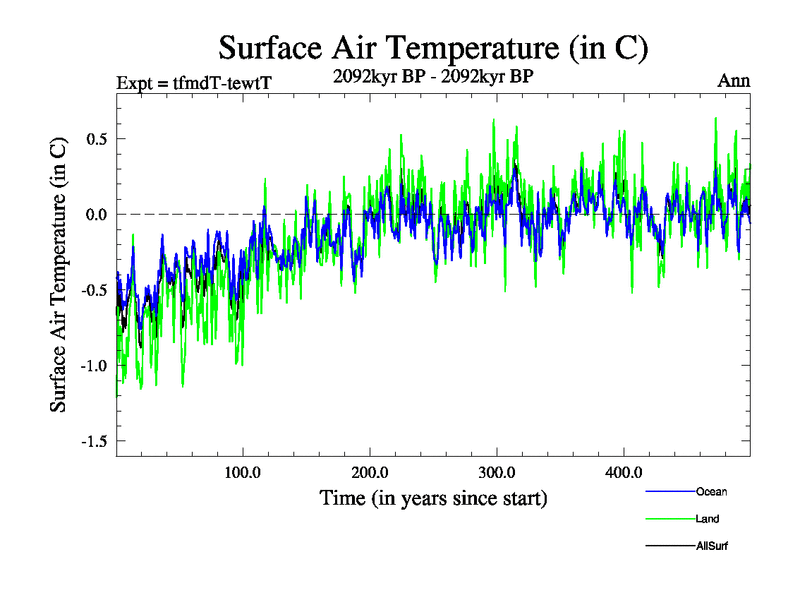 Surface Air Temperature (in C)

Expt = tfmdT-tewtT

2092kyr BP - 2092kyr BP

Ann

Surface Air Temperature (in C)

0.5
0.0
-0.5
-1.0
-1.5

100.0
200.0
300.0
400.0

Time (in years since start)

Ocean
Land
AllSurf